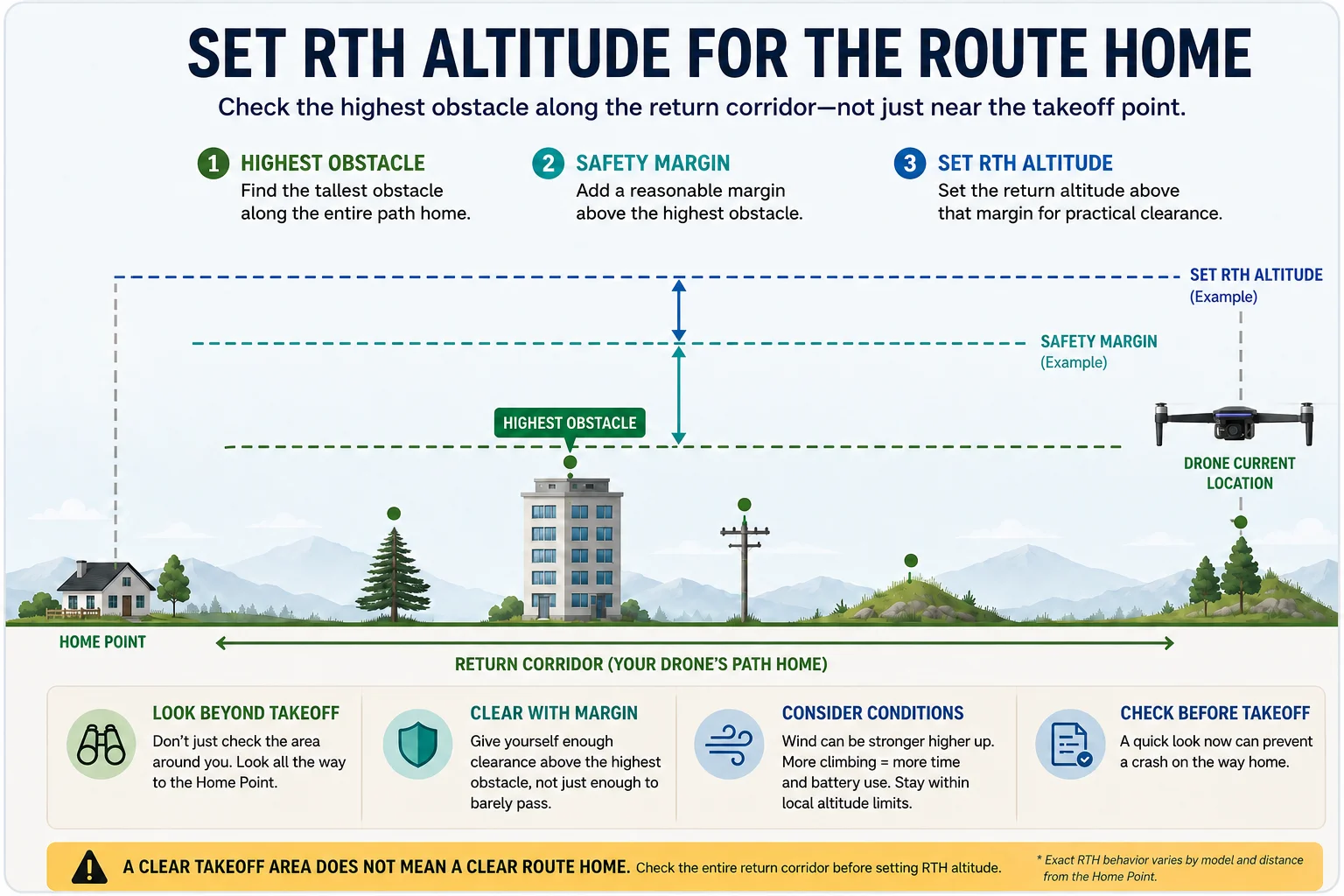 SET RTH ALTITUDE FOR THE ROUTE HOME

Check the highest obstacle along the return corridor—not just near the takeoff point.

1 HIGHEST OBSTACLE
Find the tallest obstacle along the entire path home.

2 SAFETY MARGIN
Add a reasonable margin above the highest obstacle.

3 SET RTH ALTITUDE
Set the return altitude above that margin for practical clearance.

SET RTH ALTITUDE (Example)

SAFETY MARGIN (Example)

HIGHEST OBSTACLE

DRONE CURRENT LOCATION

HOME POINT

RETURN CORRIDOR (YOUR DRONE'S PATH HOME)

LOOK BEYOND TAKEOFF
Don't just check the area around you. Look all the way to the Home Point.

CLEAR WITH MARGIN
Give yourself enough clearance above the highest obstacle, not just enough to barely pass.

CONSIDER CONDITIONS
Wind can be stronger higher up. More climbing = more time and battery use. Stay within local altitude limits.

CHECK BEFORE TAKEOFF
A quick look now can prevent a crash on the way home.

A CLEAR TAKEOFF AREA DOES NOT MEAN A CLEAR ROUTE HOME. Check the entire return corridor before setting RTH altitude.

* Exact RTH behavior varies by model and distance from the Home Point.